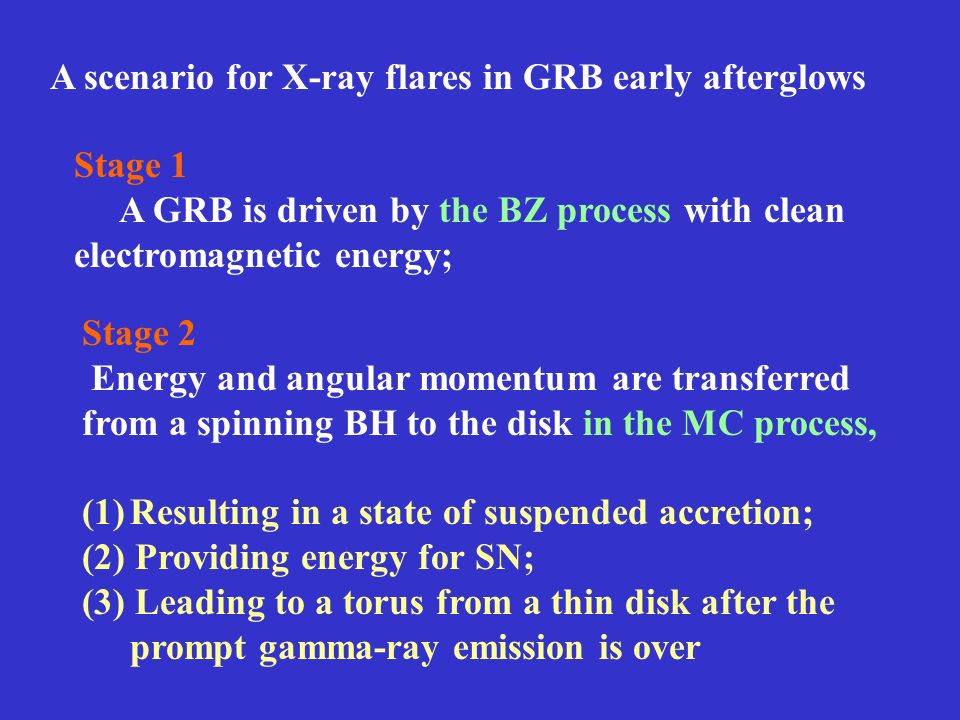 A scenario for X-ray flares in GRB early afterglows

Stage 1
A GRB is driven by the BZ process with clean electromagnetic energy;

Stage 2
Energy and angular momentum are transferred from a spinning BH to the disk in the MC process,

(1) Resulting in a state of suspended accretion;
(2) Providing energy for SN;
(3) Leading to a torus from a thin disk after the prompt gamma-ray emission is over